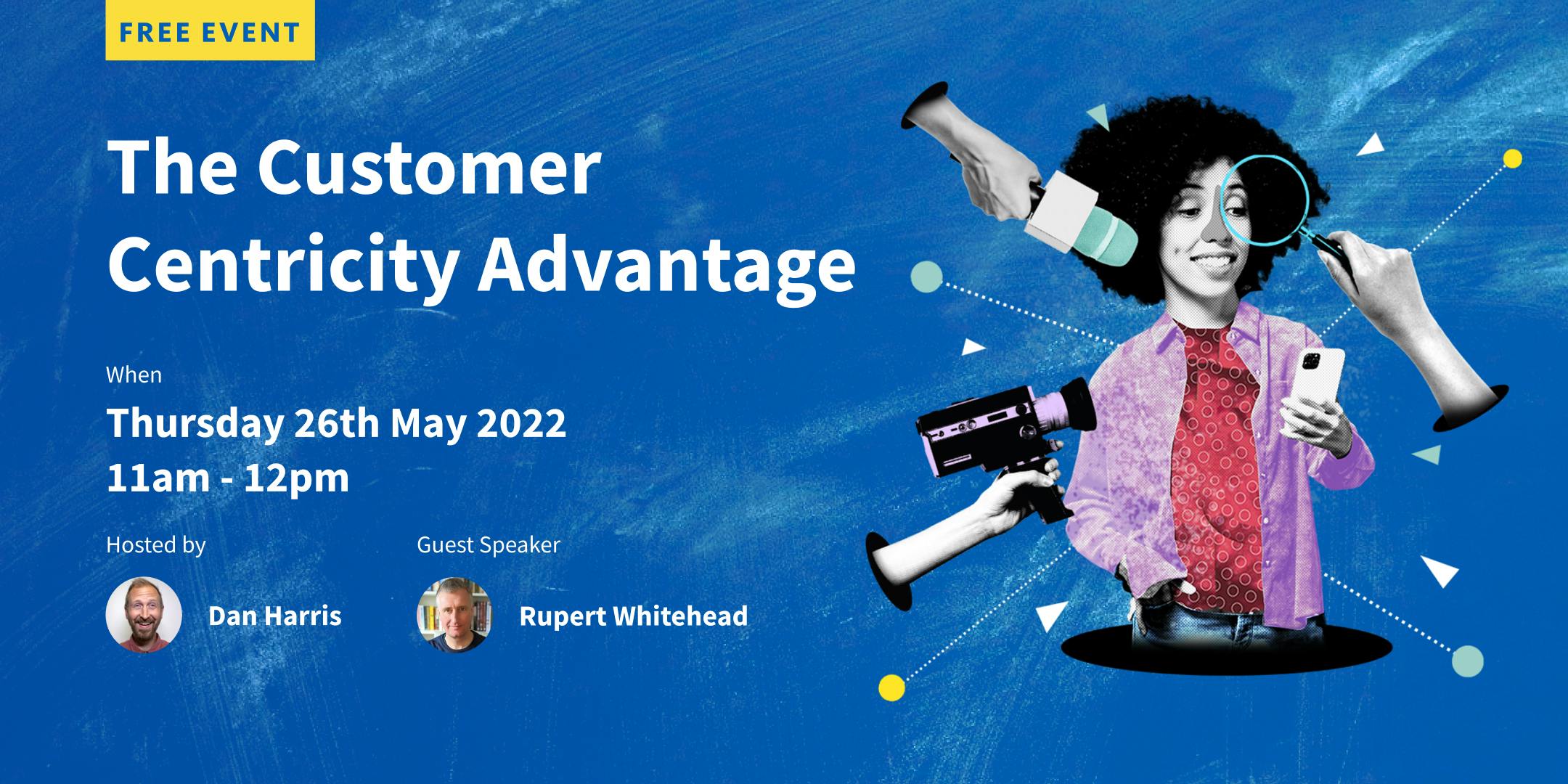 FREE EVENT

The Customer Centricity Advantage

When

Thursday 26th May 2022

11am - 12pm

Hosted by

Dan Harris

Guest Speaker

Rupert Whitehead